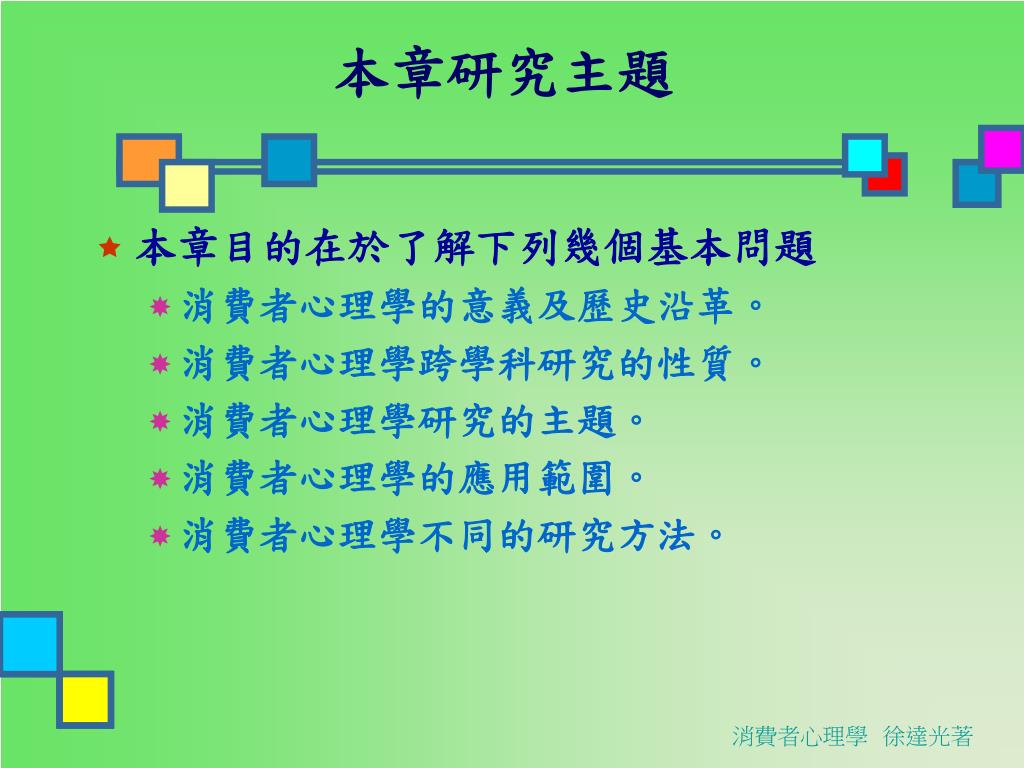 本章研究主題

本章目的在於了解下列幾個基本問題

消費者心理學的意義及歷史沿革。

消費者心理學跨學科研究的性質。

消費者心理學研究的主題。

消費者心理學的應用範圍。

消費者心理學不同的研究方法。

消費者心理學 徐達光著